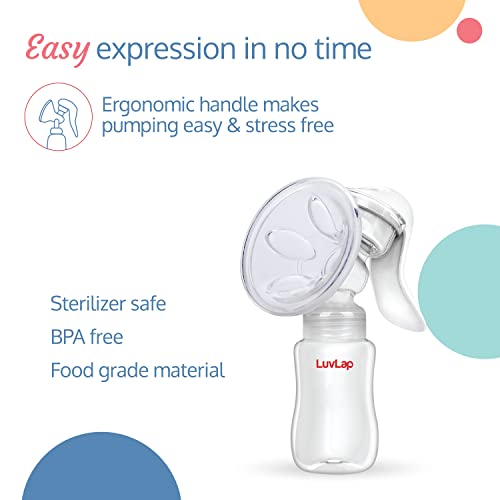 Easy expression in no time

Ergonomic handle makes pumping easy & stress free

Sterilizer safe
BPA free
Food grade material

LuvLap